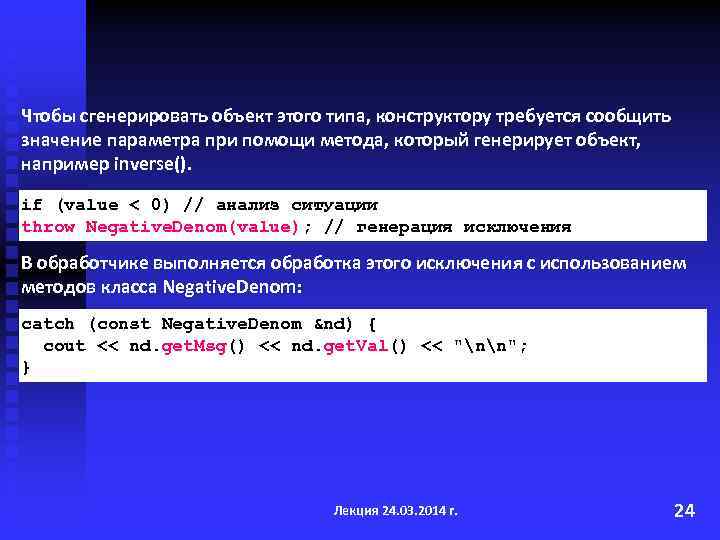 Чтобы сгенерировать объект этого типа, конструктору требуется сообщить значение параметра при помощи метода, который генерирует объект, например inverse().

if (value < 0) // анализ ситуации
throw NegativeDenom(value); // генерация исключения

В обработчике выполняется обработка этого исключения с использованием методов класса NegativeDenom:

catch (const NegativeDenom &nd) {
  cout << nd.getMsg() << nd.getVal() << "\n\n";
}

Лекция 24.03.2014 г.

24